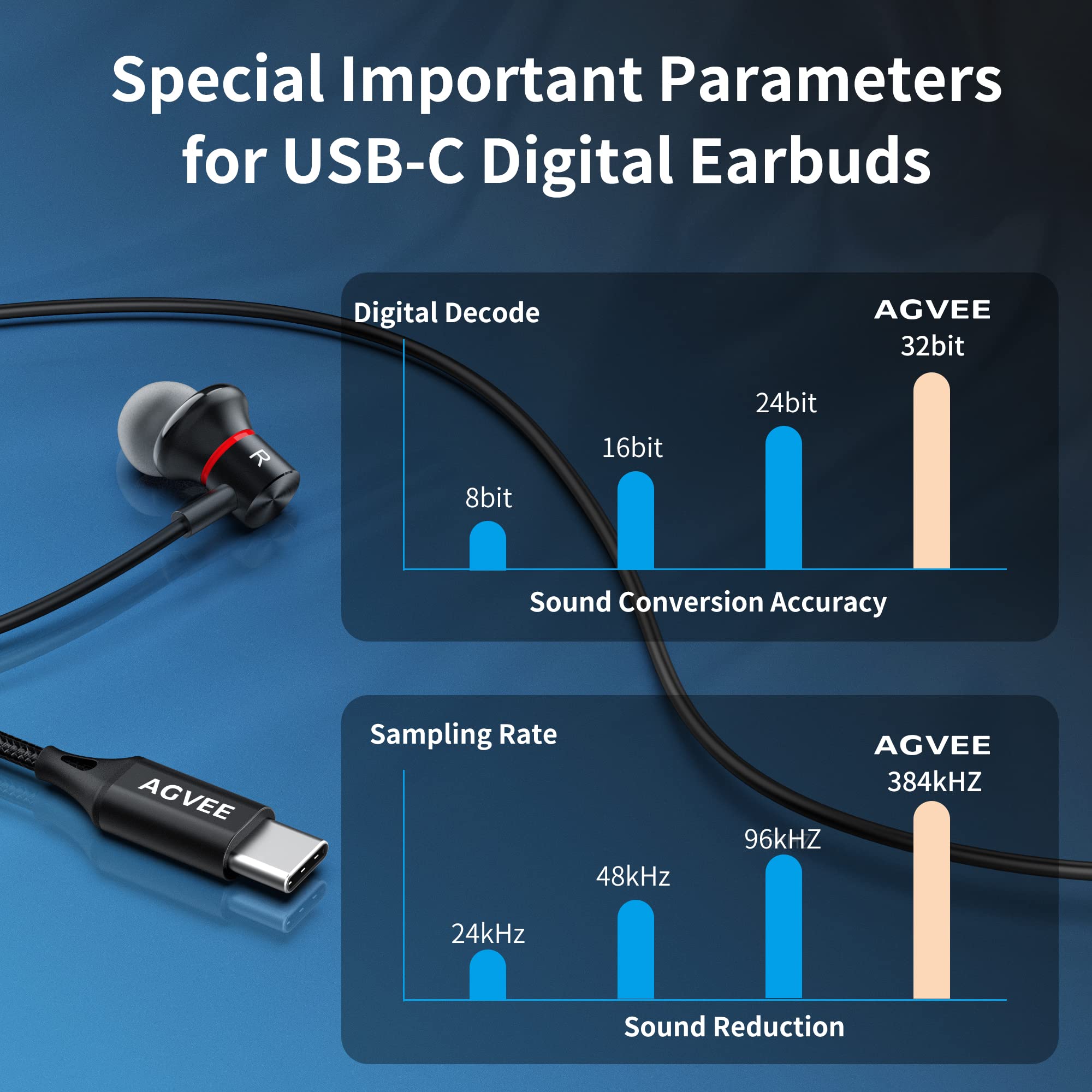 Special Important Parameters for USB-C Digital Earbuds

R

AGVEE

Digital Decode

AGVEE
32bit

24bit

16bit

8bit

Sound Conversion Accuracy

Sampling Rate

AGVEE
384kHZ

96kHZ

48kHz

24kHz

Sound Reduction